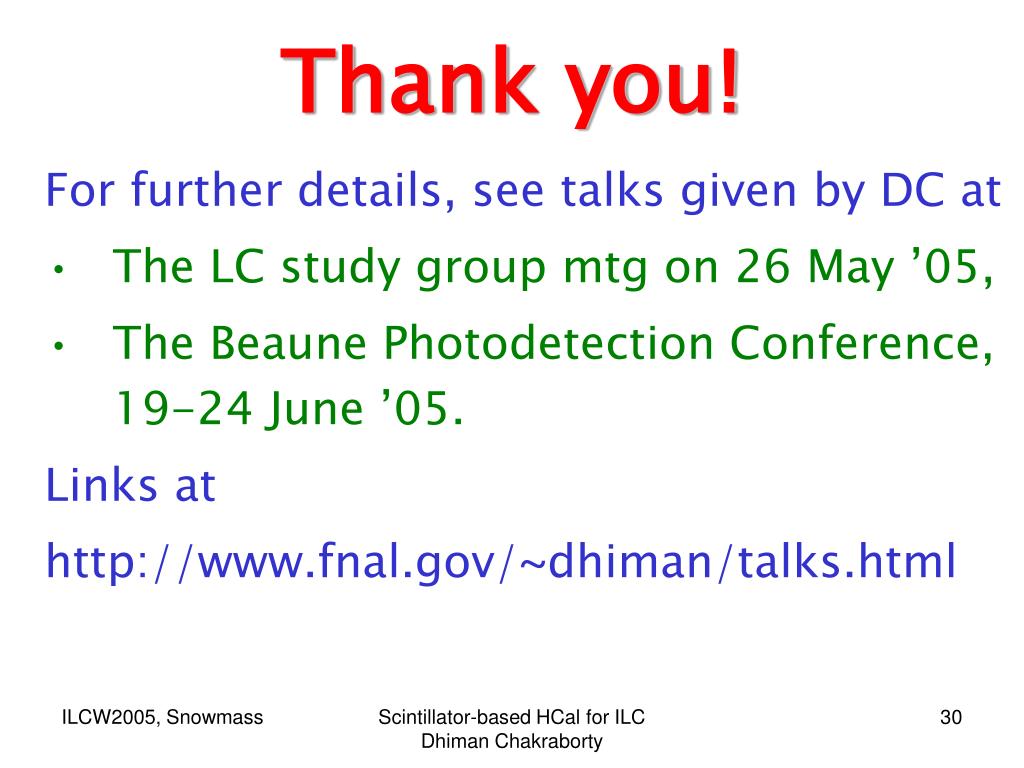 Thank you!

For further details, see talks given by DC at

• The LC study group mtg on 26 May ’05,

• The Beaune Photodetection Conference, 19-24 June ’05.

Links at

http://www.fnal.gov/~dhiman/talks.html

ILCW2005, Snowmass

Scintillator-based HCal for ILC
Dhiman Chakraborty

30